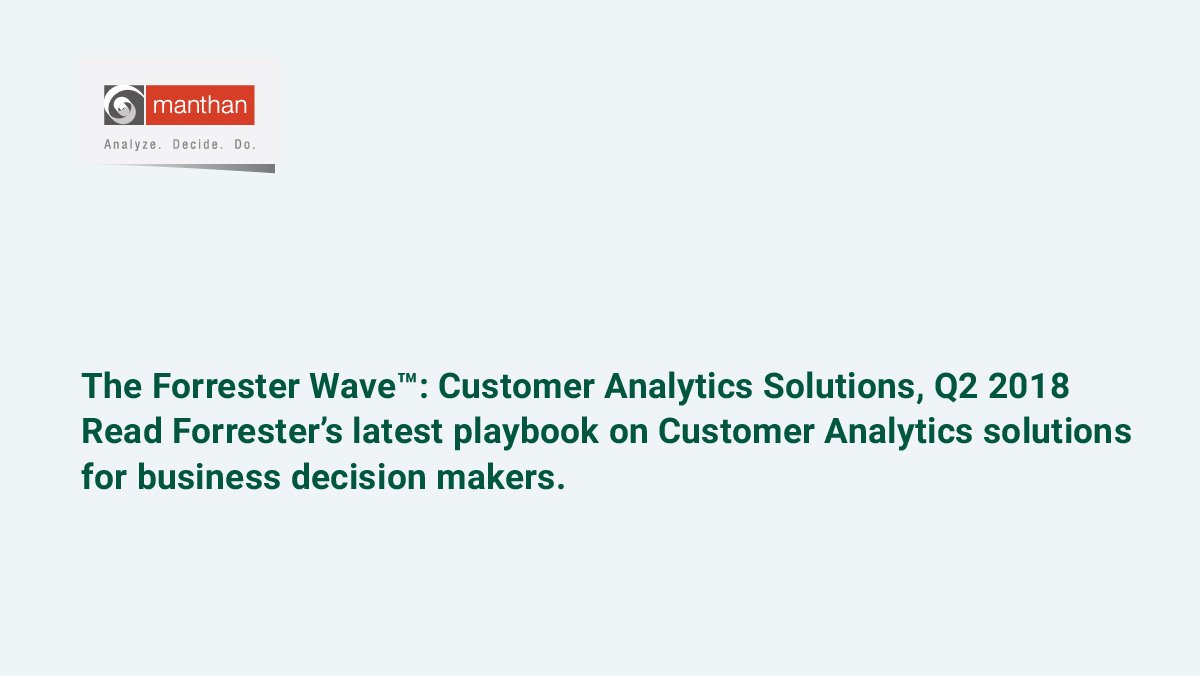 manthan
Analyze. Decide. Do.

The Forrester Wave™: Customer Analytics Solutions, Q2 2018
Read Forrester's latest playbook on Customer Analytics solutions for business decision makers.